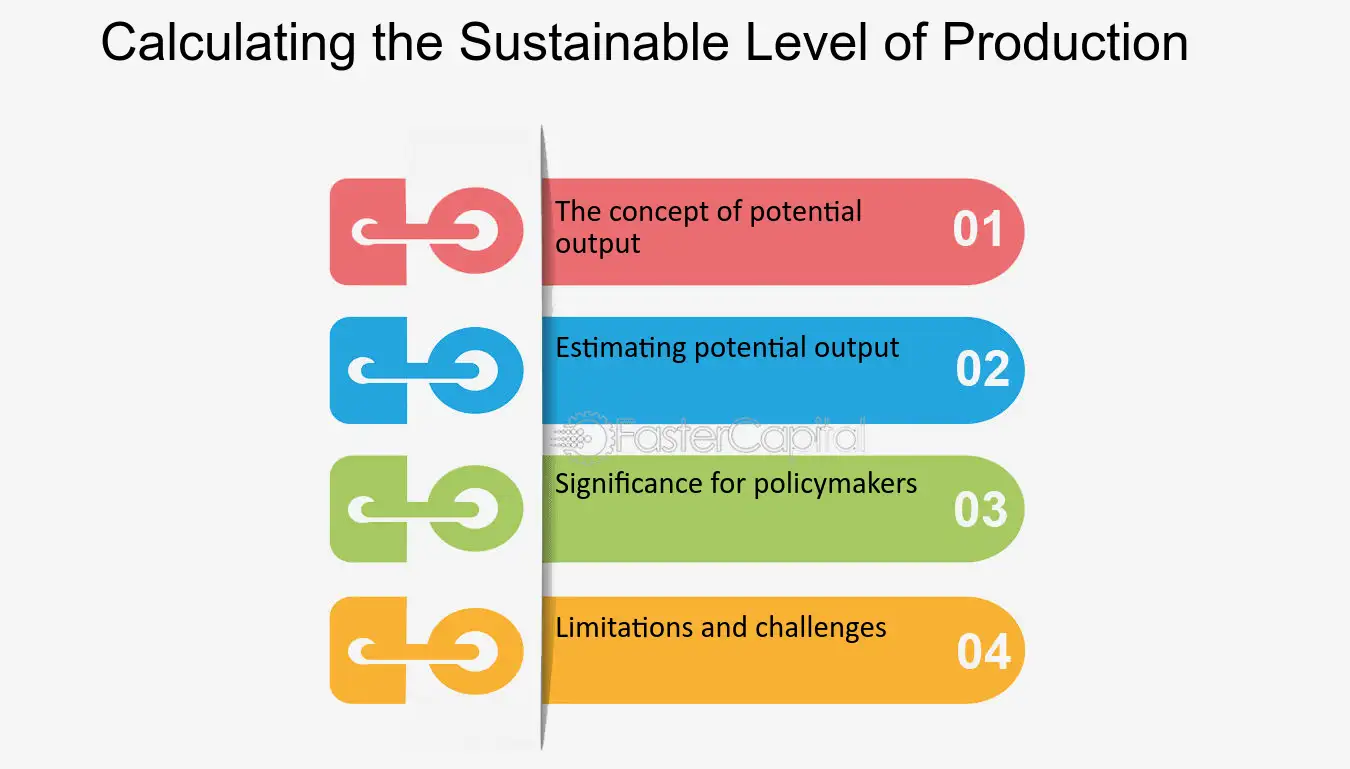 Calculating the Sustainable Level of Production

The concept of potential output
01

Estimating potential output
02

Significance for policymakers
03

Limitations and challenges
04

FasterCapital